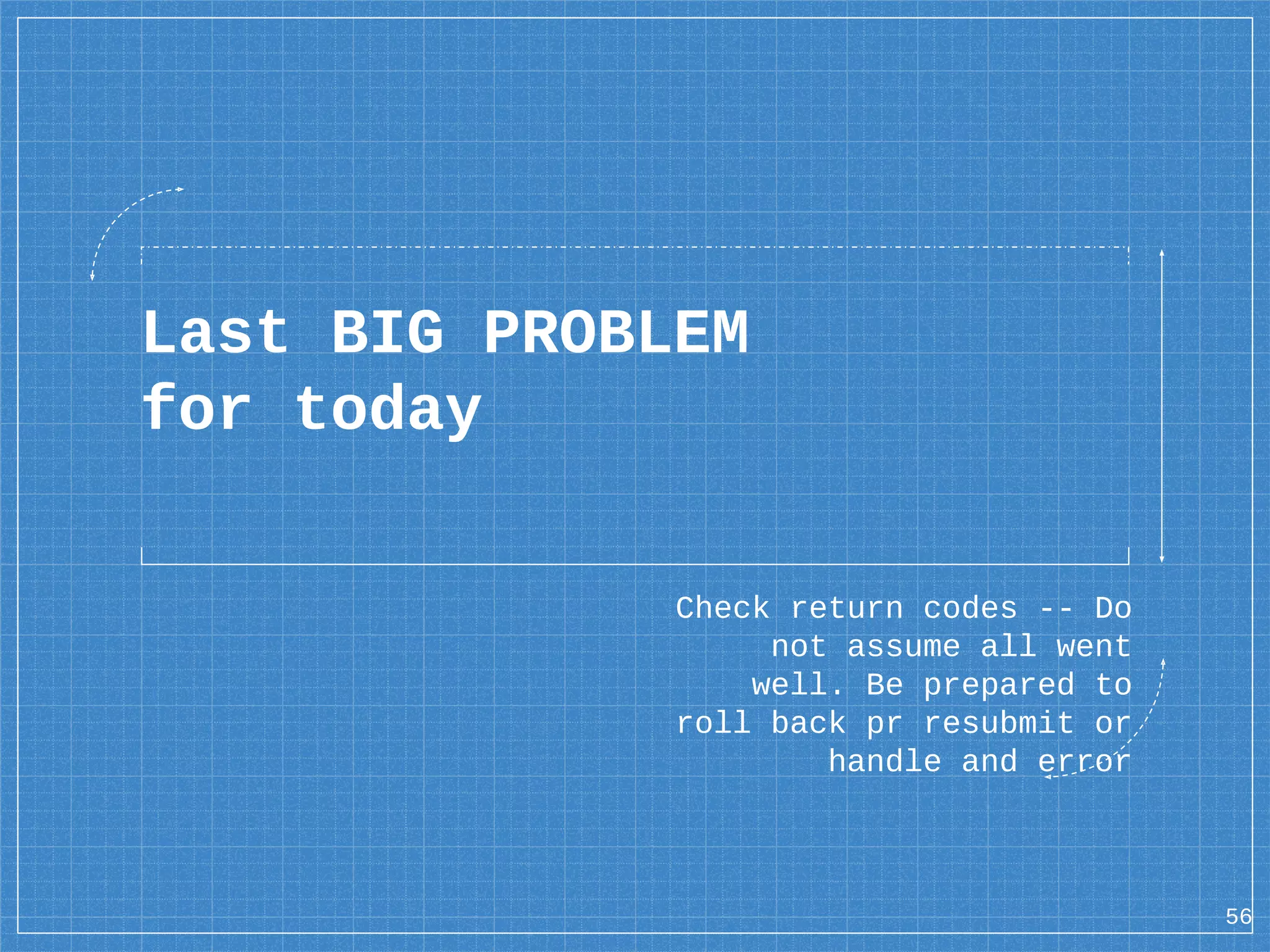 Last BIG PROBLEM for today

Check return codes -- Do not assume all went well. Be prepared to roll back pr resubmit or handle and error

56